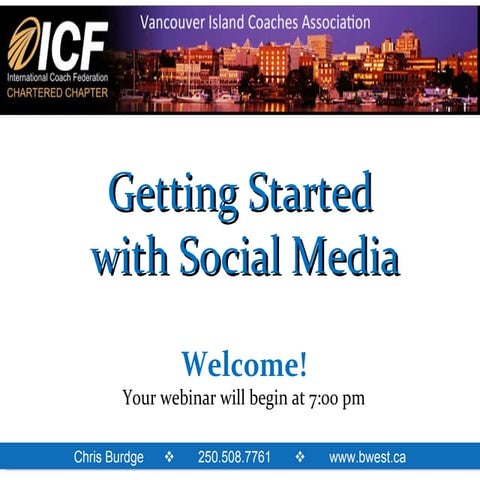 ICF
International Coach Federation
CHARTERED CHAPTER

Vancouver Island Coaches Association

Getting Started with Social Media

Welcome!
Your webinar will begin at 7:00 pm

Chris Burdge ❖ 250.508.7761 ❖ www.bwest.ca